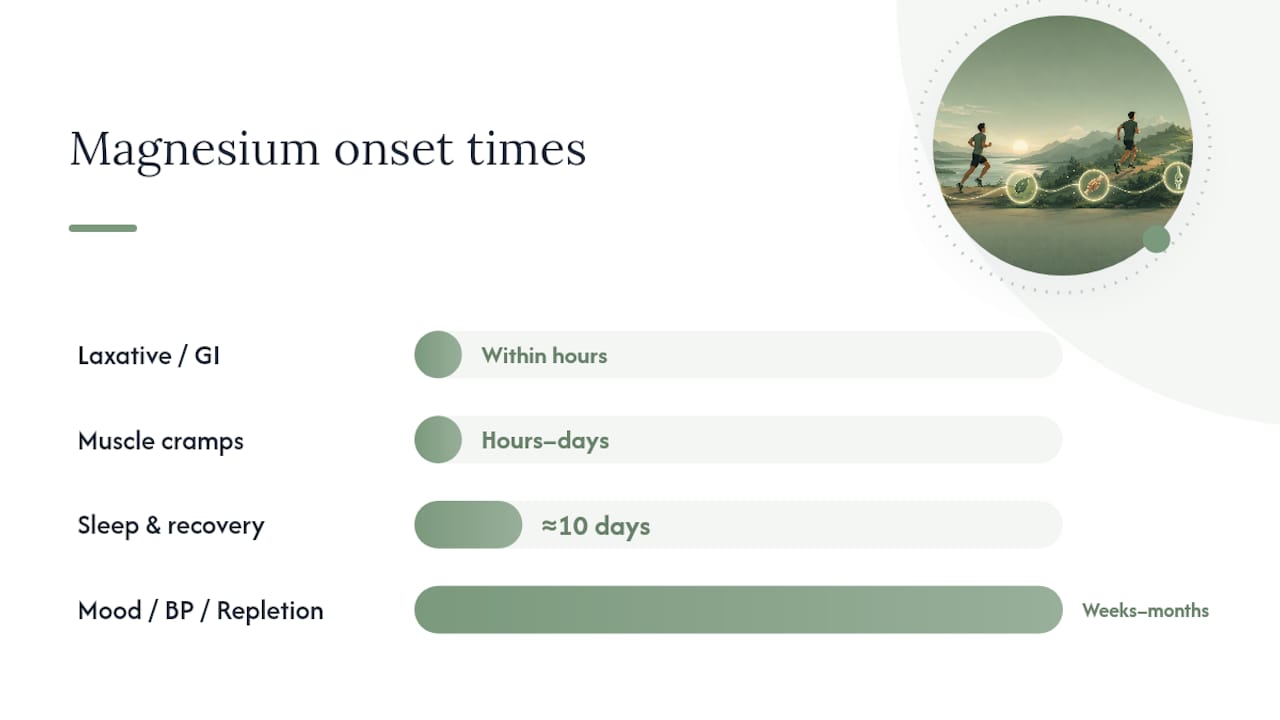 Magnesium onset times

Laxative / GI
Within hours

Muscle cramps
Hours–days

Sleep & recovery
≈10 days

Mood / BP / Repletion
Weeks–months